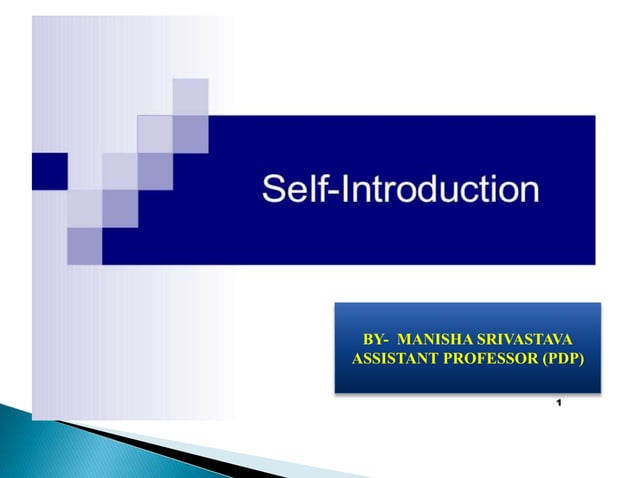 Self-Introduction

BY- MANISHA SRIVASTAVA
ASSISTANT PROFESSOR (PDP)

1